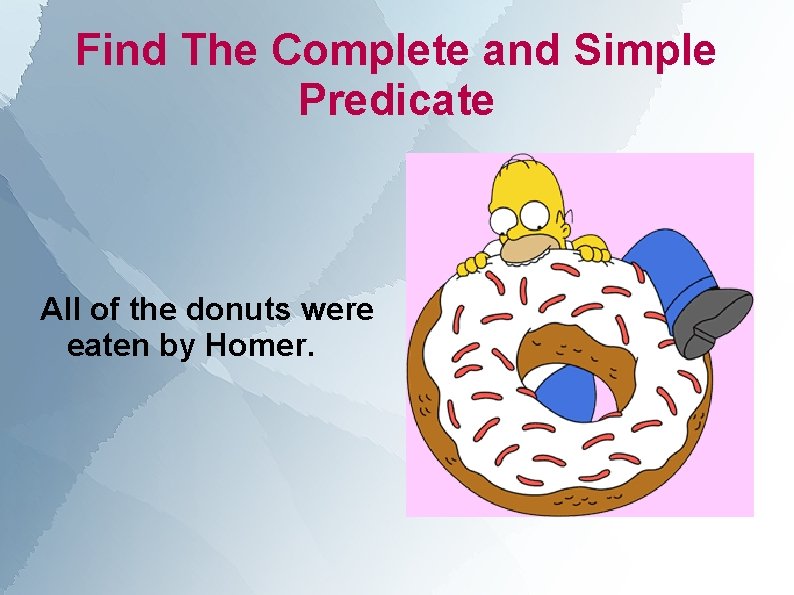 Find The Complete and Simple Predicate

All of the donuts were eaten by Homer.